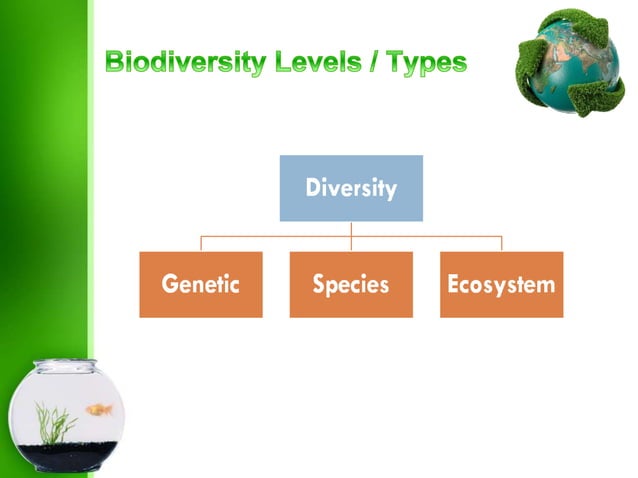 Biodiversity Levels / Types

Diversity

Genetic

Species

Ecosystem